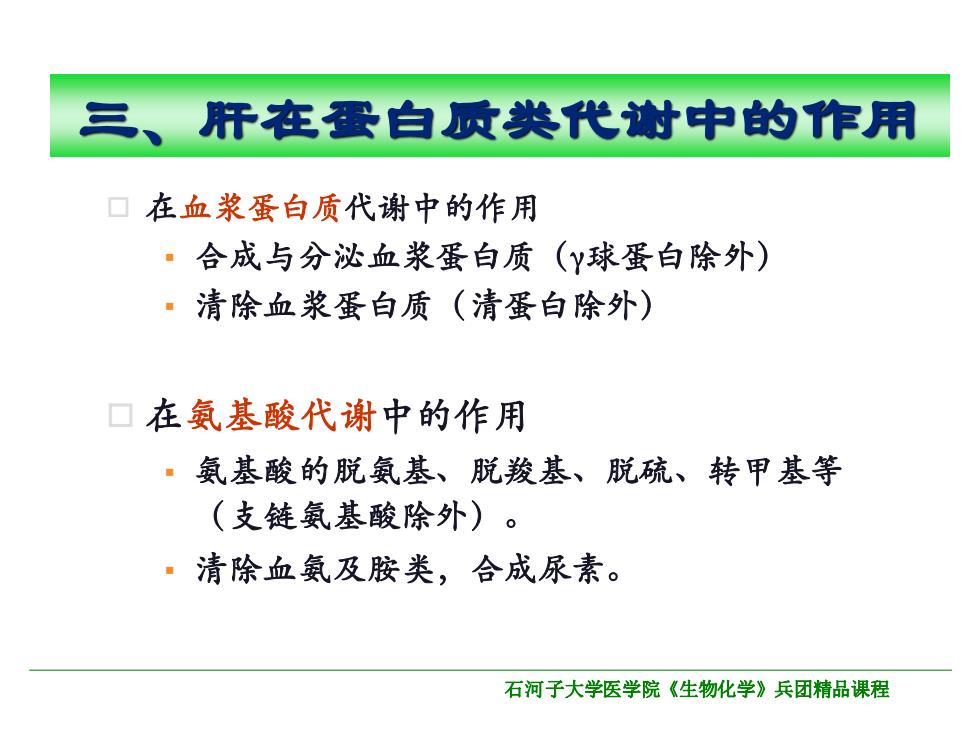 三、肝在蛋白质类代谢中的作用

在血浆蛋白质代谢中的作用

合成与分泌血浆蛋白质（γ球蛋白除外）

清除血浆蛋白质（清蛋白除外）

在氨基酸代谢中的作用

氨基酸的脱氨基、脱羧基、脱硫、转甲基等（支链氨基酸除外）。

清除血氨及胺类，合成尿素。

石河子大学医学院《生物化学》兵团精品课程